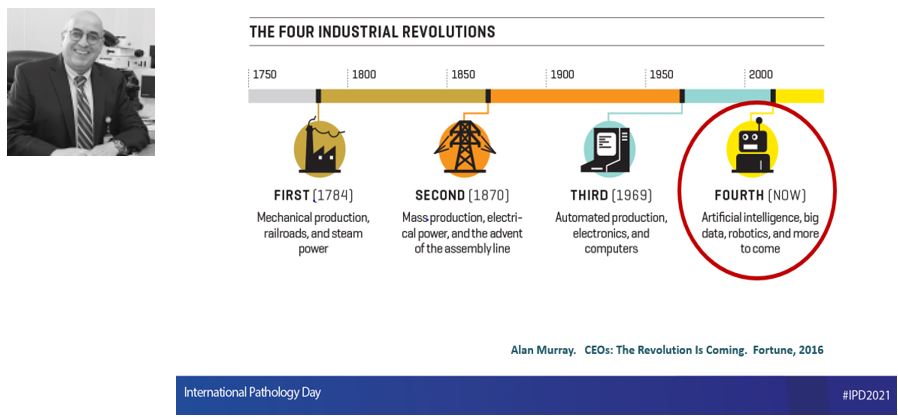 THE FOUR INDUSTRIAL REVOLUTIONS

1750 1800 1850 1900 1950 2000

FIRST (1784)
Mechanical production, railroads, and steam power

SECOND (1870)
Mass production, electrical power, and the advent of the assembly line

THIRD (1969)
Automated production, electronics, and computers

FOURTH (NOW)
Artificial intelligence, big data, robotics, and more to come

Alan Murray. CEOs: The Revolution Is Coming. Fortune, 2016

International Pathology Day

#IPD2021